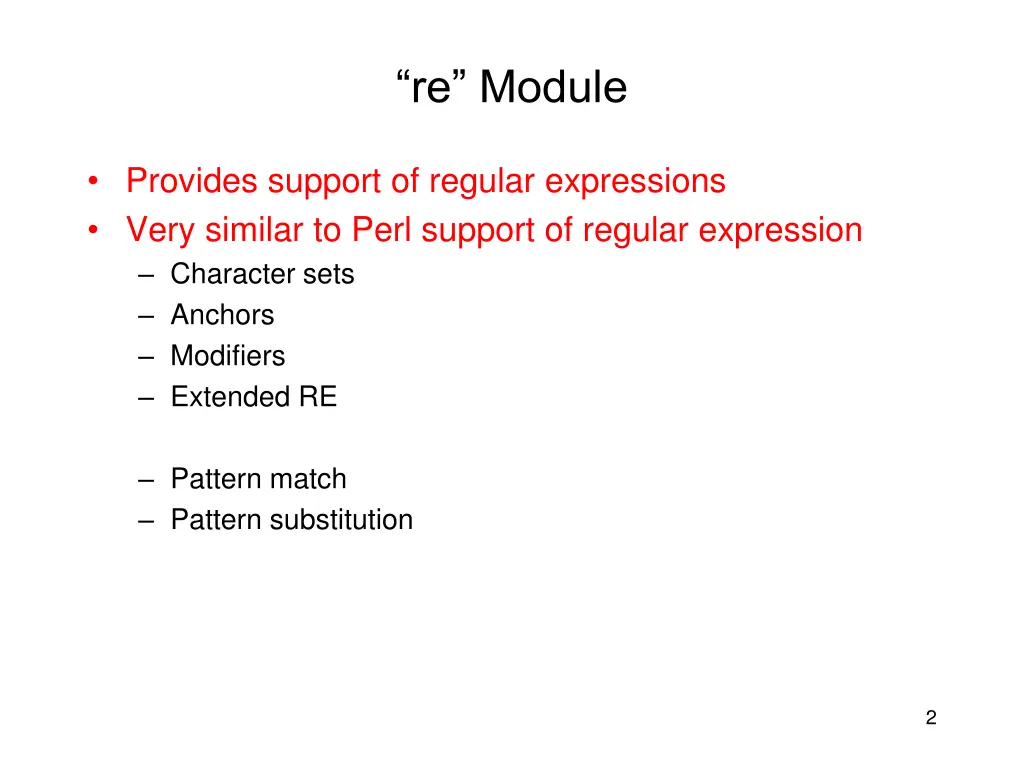 “re” Module

• Provides support of regular expressions
• Very similar to Perl support of regular expression
– Character sets
– Anchors
– Modifiers
– Extended RE

– Pattern match
– Pattern substitution

2